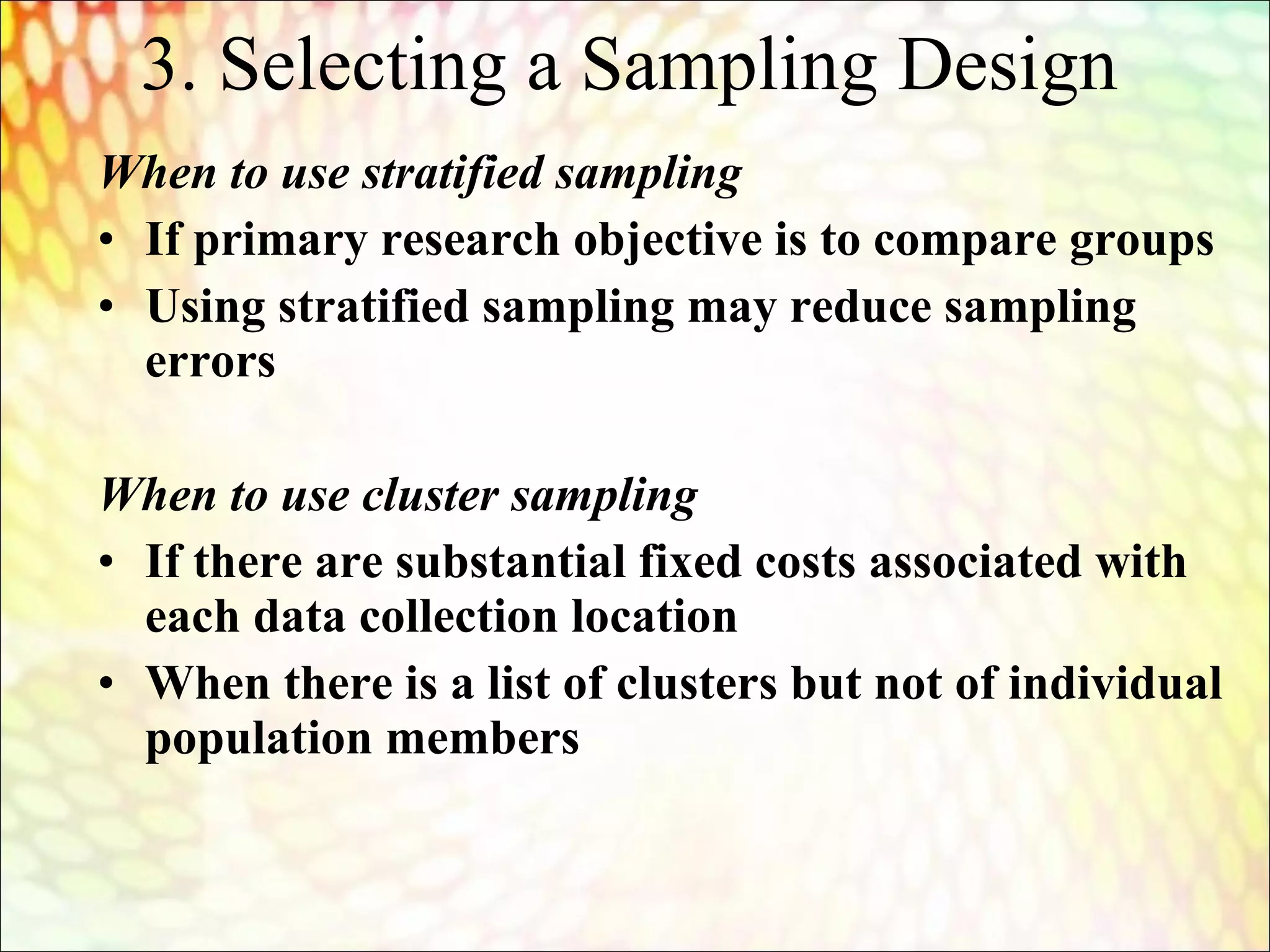 3. Selecting a Sampling Design

When to use stratified sampling

• If primary research objective is to compare groups
• Using stratified sampling may reduce sampling errors

When to use cluster sampling

• If there are substantial fixed costs associated with each data collection location
• When there is a list of clusters but not of individual population members